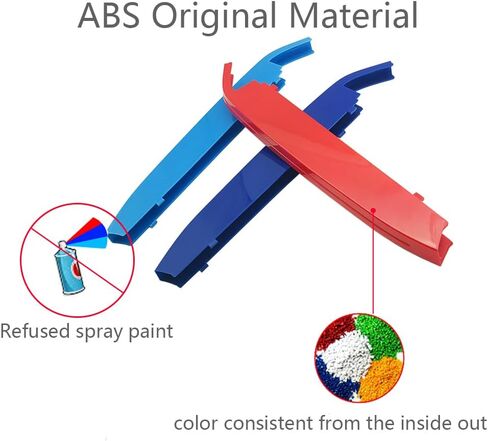 ABS Original Material

Refused spray paint

color consistent from the inside out